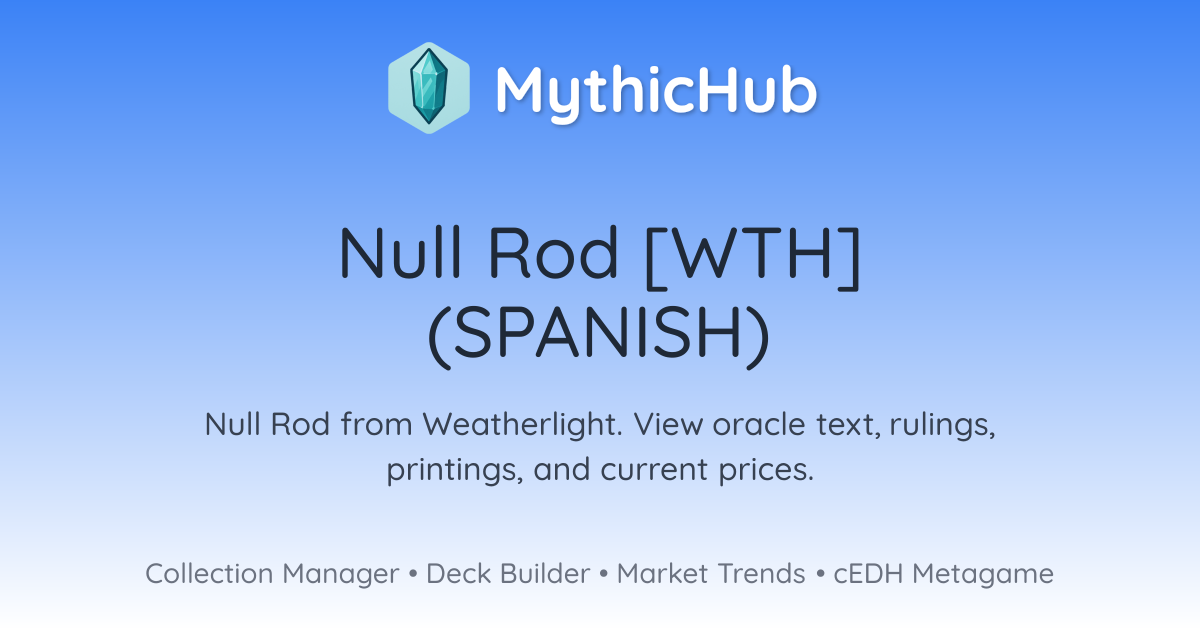 MythicHub

Null Rod [WTH] (SPANISH)

Null Rod from Weatherlight. View oracle text, rulings, printings, and current prices.

Collection Manager • Deck Builder • Market Trends • cEDH Metagame